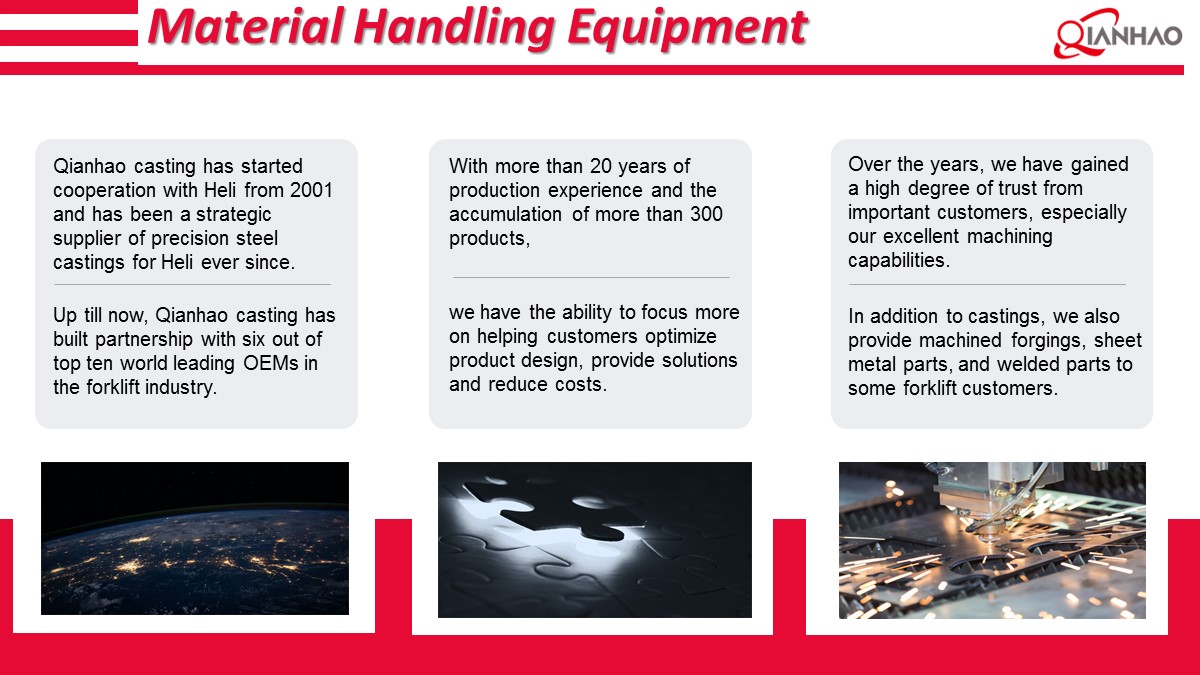 Material Handling Equipment

QIANHAO

Qianhao casting has started cooperation with Heli from 2001 and has been a strategic supplier of precision steel castings for Heli ever since.

Up till now, Qianhao casting has built partnership with six out of top ten world leading OEMs in the forklift industry.

With more than 20 years of production experience and the accumulation of more than 300 products,

we have the ability to focus more on helping customers optimize product design, provide solutions and reduce costs.

Over the years, we have gained a high degree of trust from important customers, especially our excellent machining capabilities.

In addition to castings, we also provide machined forgings, sheet metal parts, and welded parts to some forklift customers.